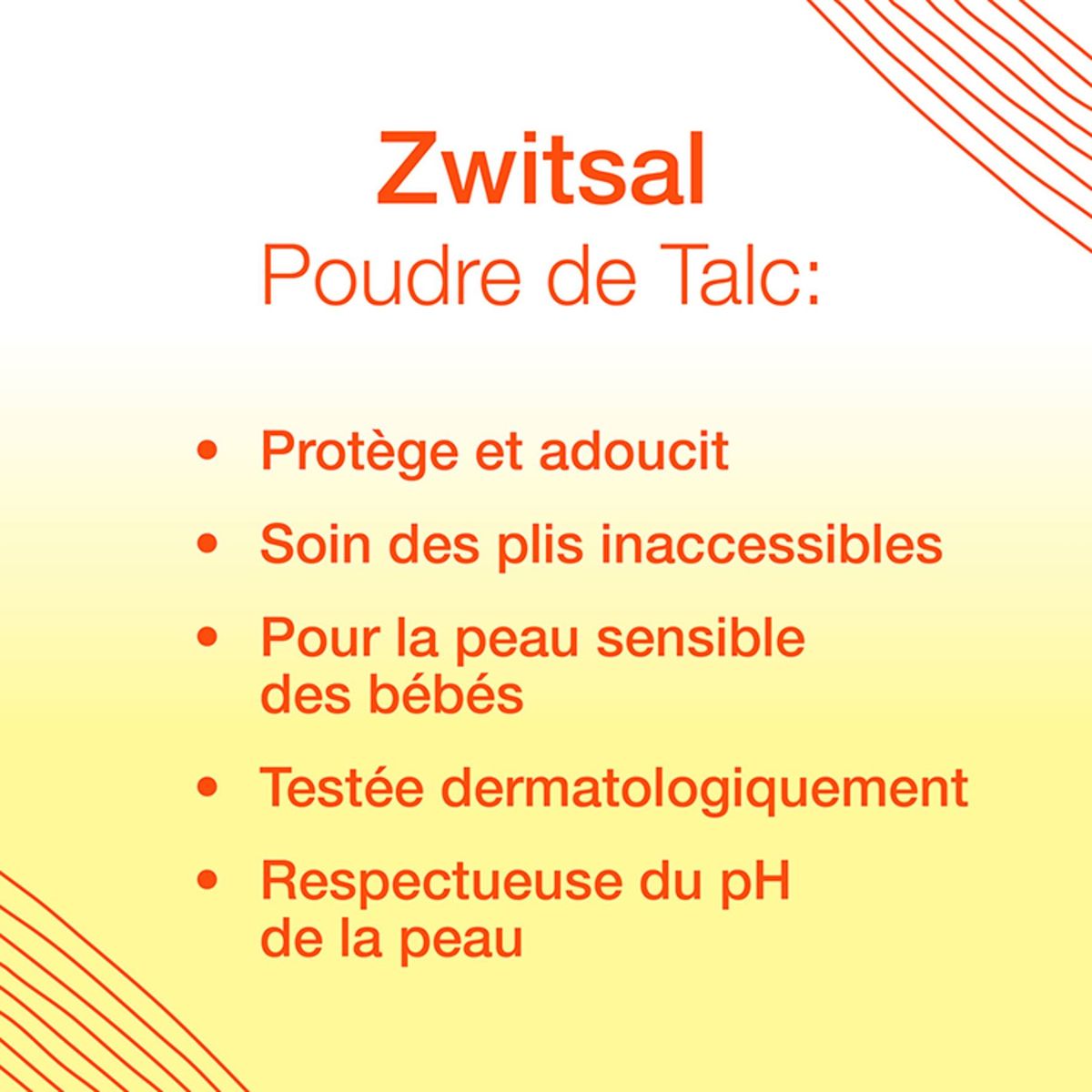 Zwitsal
Poudre de Talc:

• Protège et adoucit
• Soin des plis inaccessibles
• Pour la peau sensible des bébés
• Testée dermatologiquement
• Respectueuse du pH de la peau